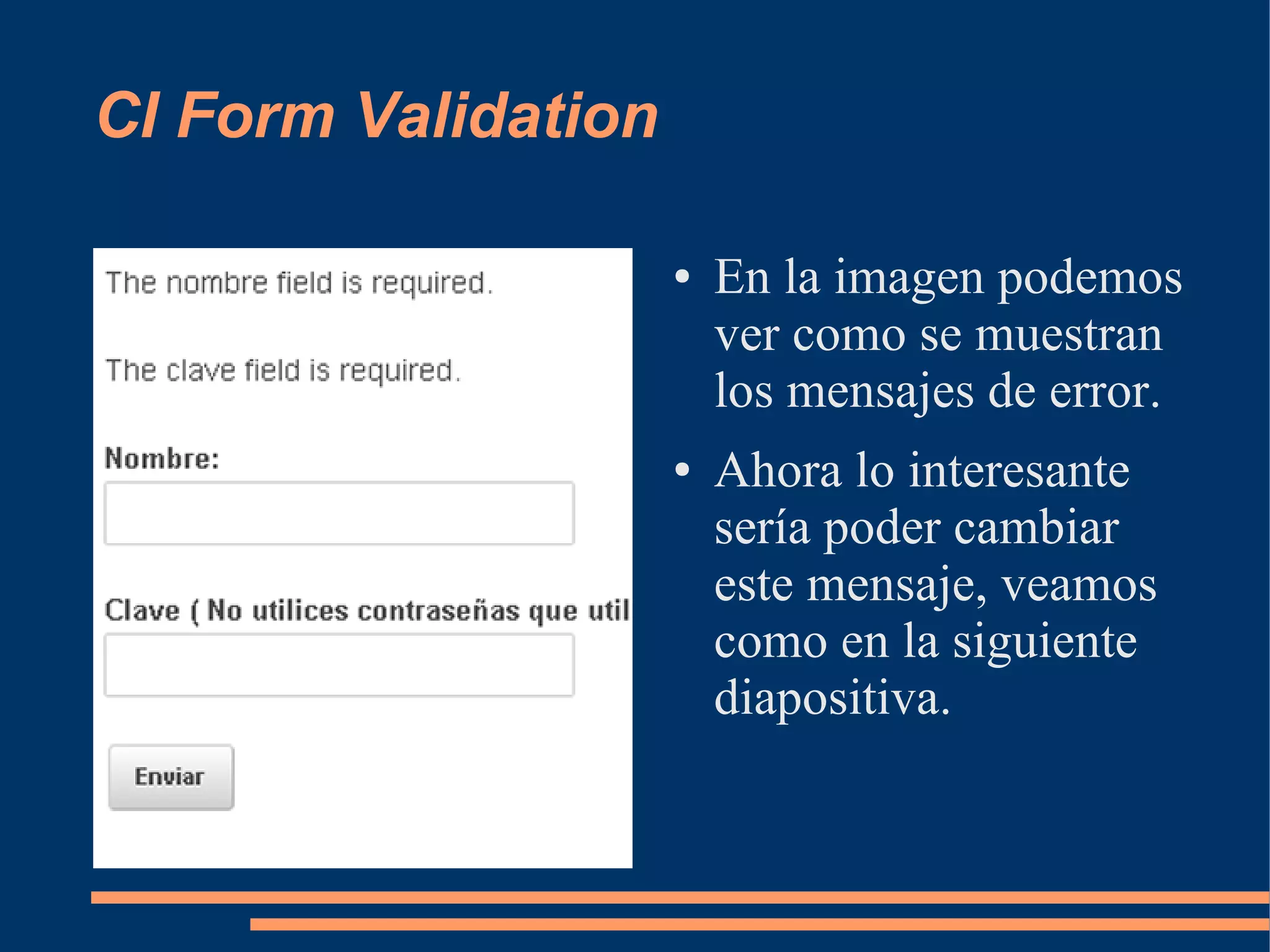 CI Form Validation

The nombre field is required.

The clave field is required.

Nombre:

Clave ( No utilices contraseñas que util

Enviar

• En la imagen podemos ver como se muestran los mensajes de error.

• Ahora lo interesante sería poder cambiar este mensaje, veamos como en la siguiente diapositiva.